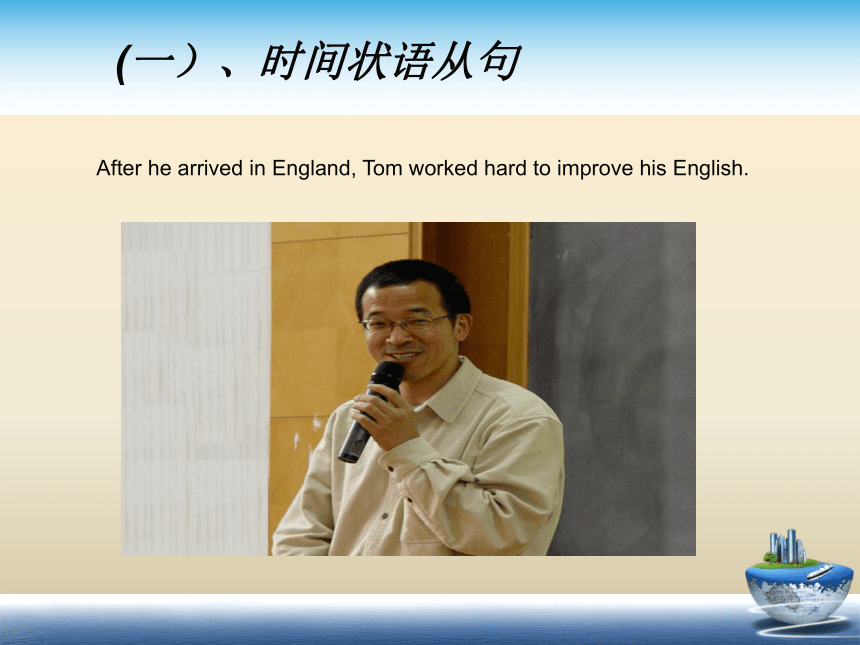 (一）、时间状语从句

After he arrived in England, Tom worked hard to improve his English.